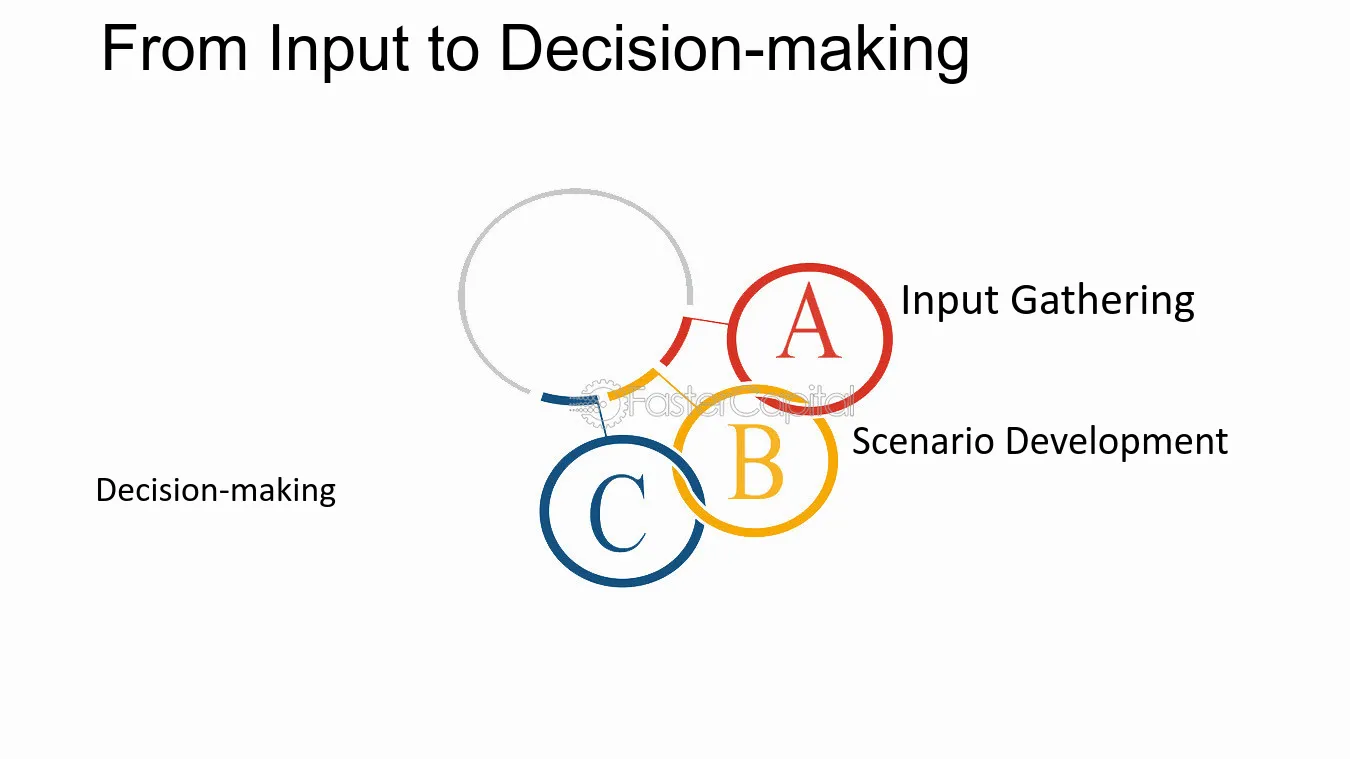 From Input to Decision-making

A

Input Gathering

B

Scenario Development

C

Decision-making

FasterCapital